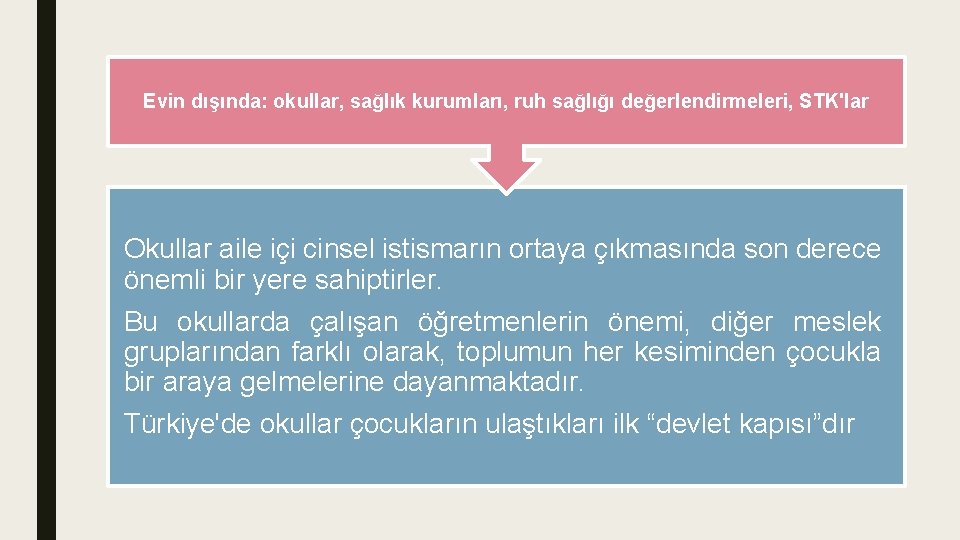 Evin dışında: okullar, sağlık kurumları, ruh sağlığı değerlendirmeleri, STK'lar

Okullar aile içi cinsel istismarın ortaya çıkmasında son derece önemli bir yere sahiptirler.

Bu okullarda çalışan öğretmenlerin önemi, diğer meslek gruplarından farklı olarak, toplumun her kesiminden çocukla bir araya gelmelerine dayanmaktadır.

Türkiye'de okullar çocukların ulaştıkları ilk “devlet kapısı”dır